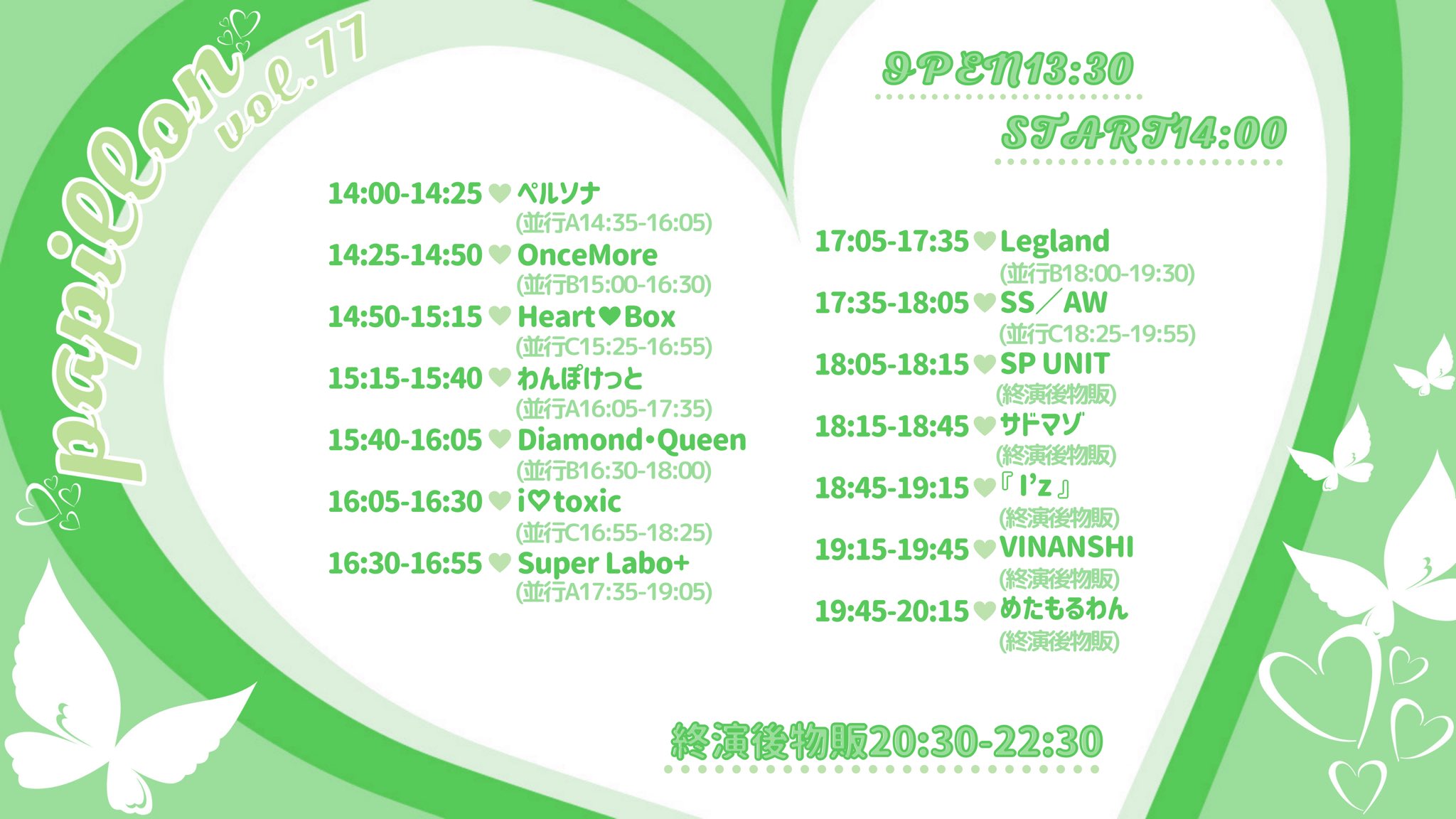 papillon vol.11

OPEN13:30

START14:00

14:00-14:25 ♥ ペルソナ
(並行A14:35-16:05)
14:25-14:50 ♥ OnceMore
(並行B15:00-16:30)
14:50-15:15 ♥ Heart♥Box
(並行C15:25-16:55)
15:15-15:40 ♥ わんぽけっと
(並行A16:05-17:35)
15:40-16:05 ♥ Diamond・Queen
(並行B16:30-18:00)
16:05-16:30 ♥ i♡toxic
(並行C16:55-18:25)
16:30-16:55 ♥ Super Labo+
(並行A17:35-19:05)

17:05-17:35 ♥ Legland
(並行B18:00-19:30)
17:35-18:05 ♥ SS／AW
(並行C18:25-19:55)
18:05-18:15 ♥ SP UNIT
(終演後物販)
18:15-18:45 ♥ サドマゾ
(終演後物販)
18:45-19:15 ♥ 『I'z』
(終演後物販)
19:15-19:45 ♥ VINANSHI
(終演後物販)
19:45-20:15 ♥ めたもるわん
(終演後物販)

終演後物販20:30-22:30